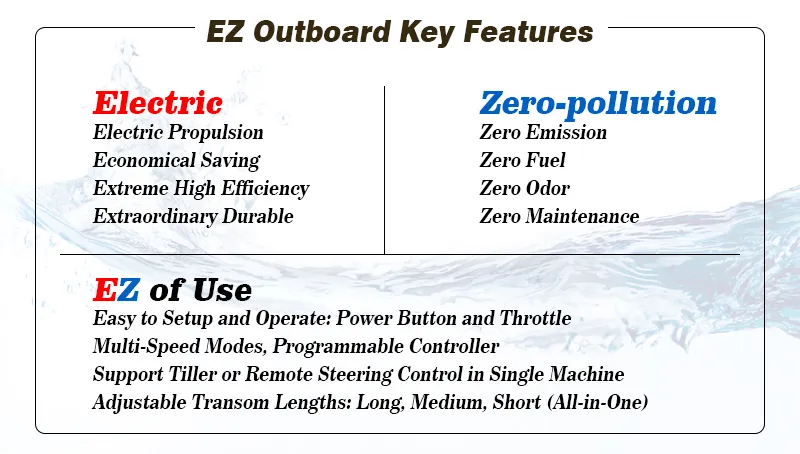 EZ Outboard Key Features

Electric
Electric Propulsion
Economical Saving
Extreme High Efficiency
Extraordinary Durable

Zero-pollution
Zero Emission
Zero Fuel
Zero Odor
Zero Maintenance

EZ of Use
Easy to Setup and Operate: Power Button and Throttle
Multi-Speed Modes, Programmable Controller
Support Tiller or Remote Steering Control in Single Machine
Adjustable Transom Lengths: Long, Medium, Short (All-in-One)